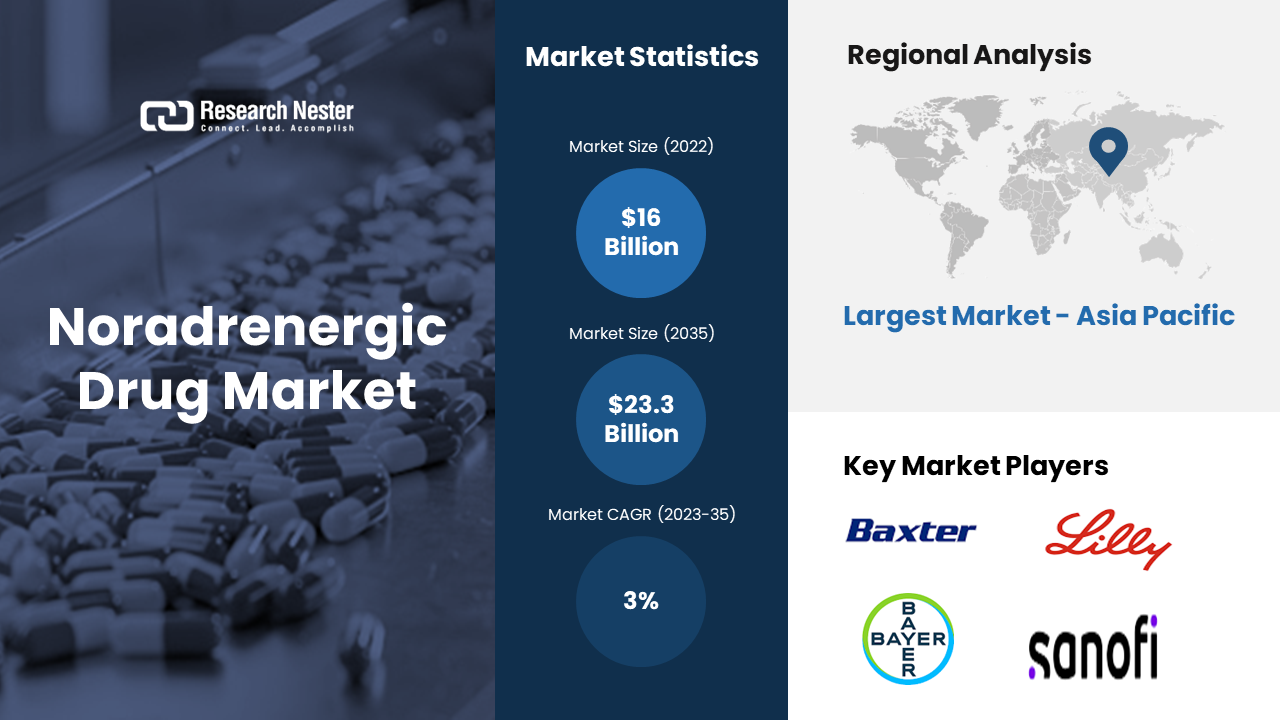 Research Nester
Connect. Lead. Accomplish

Noradrenergic Drug Market

Market Statistics

Market Size (2022)

$16 Billion

Market Size (2035)

$23.3 Billion

Market CAGR (2023-35)

3%

Regional Analysis

Largest Market - Asia Pacific

Key Market Players

Baxter

Lilly

BAYER
BAYER

sanofi